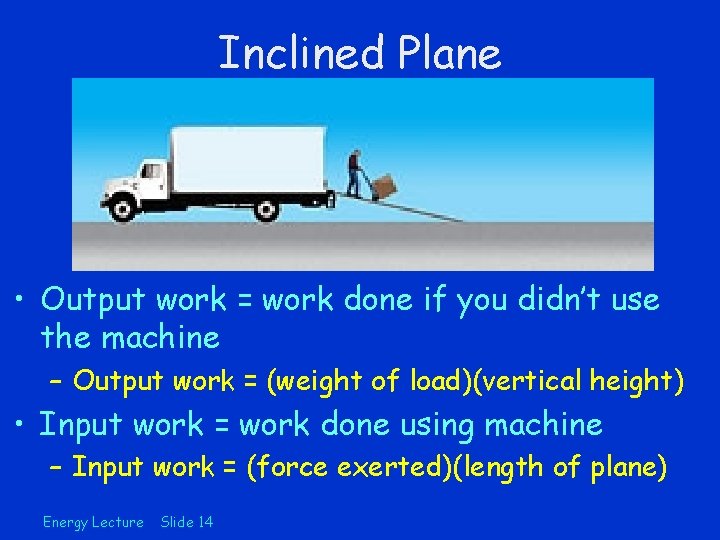 Inclined Plane

• Output work = work done if you didn't use the machine
– Output work = (weight of load)(vertical height)

• Input work = work done using machine
– Input work = (force exerted)(length of plane)

Energy Lecture Slide 14